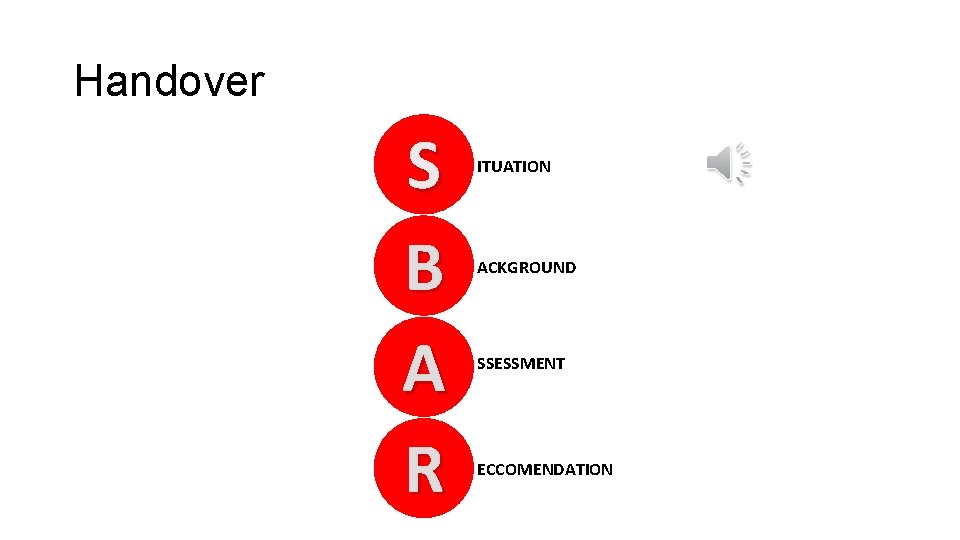 Handover

S ITUATION

B ACKGROUND

A SSESSMENT

R ECCOMENDATION